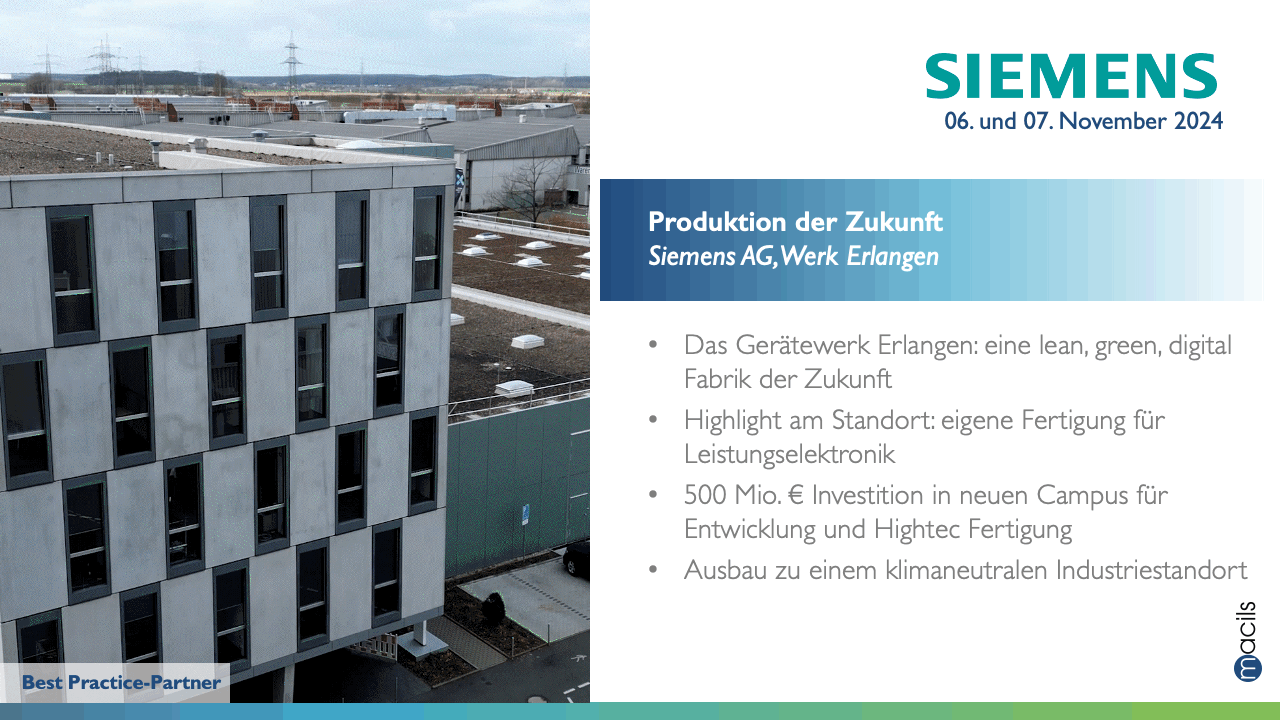 SIEMENS
06. und 07. November 2024

Produktion der Zukunft
Siemens AG, Werk Erlangen

• Das Gerätewerk Erlangen: eine lean, green, digital Fabrik der Zukunft
• Highlight am Standort: eigene Fertigung für Leistungselektronik
• 500 Mio. € Investition in neuen Campus für Entwicklung und Hightec Fertigung
• Ausbau zu einem klimaneutralen Industriestandort

Best Practice-Partner

macils